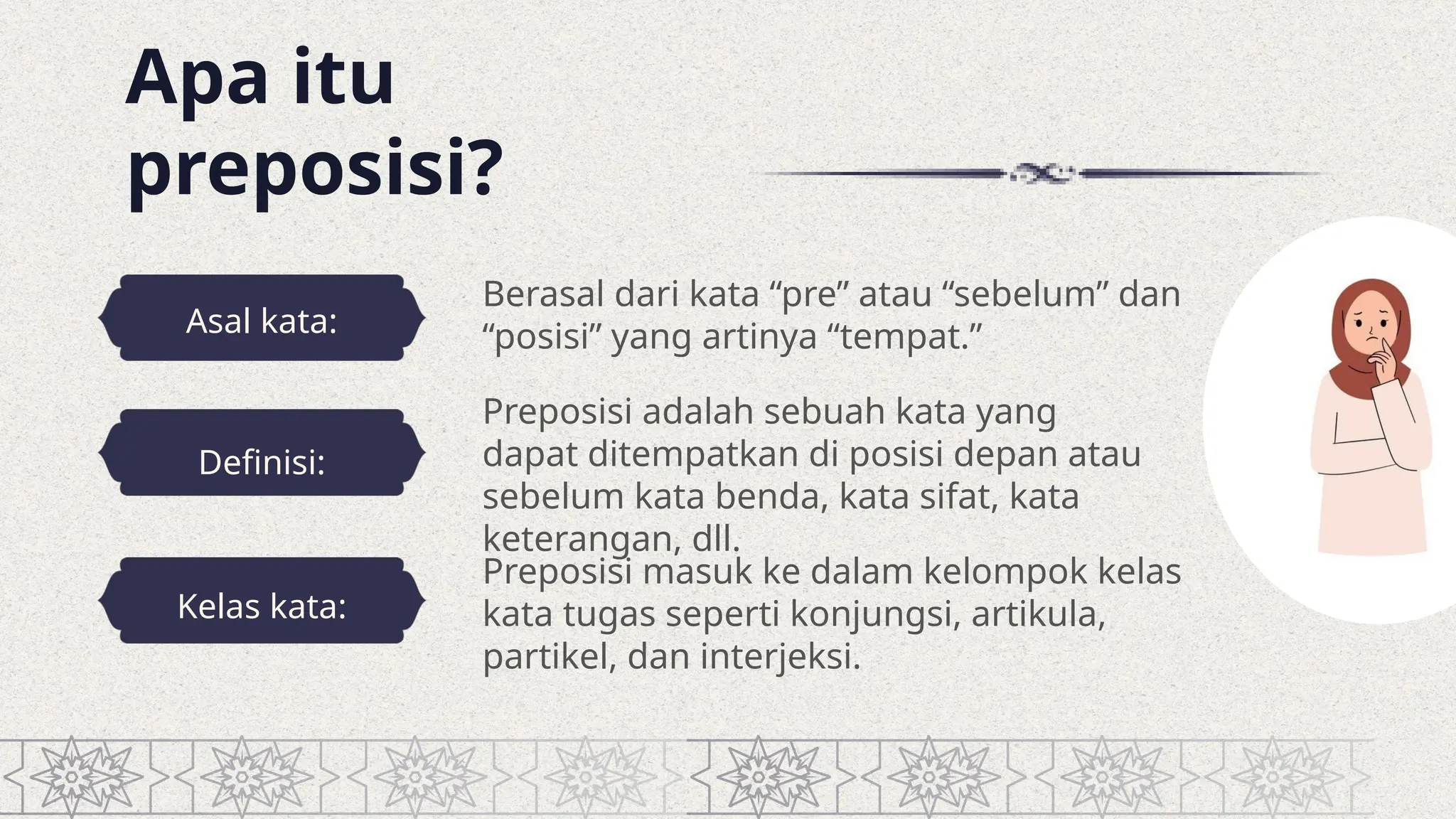 Apa itu preposisi?

Asal kata:

Berasal dari kata “pre” atau “sebelum” dan “posisi” yang artinya “tempat.”

Definisi:

Preposisi adalah sebuah kata yang dapat ditempatkan di posisi depan atau sebelum kata benda, kata sifat, kata keterangan, dll.

Kelas kata:

Preposisi masuk ke dalam kelompok kelas kata tugas seperti konjungsi, artikula, partikel, dan interjeksi.